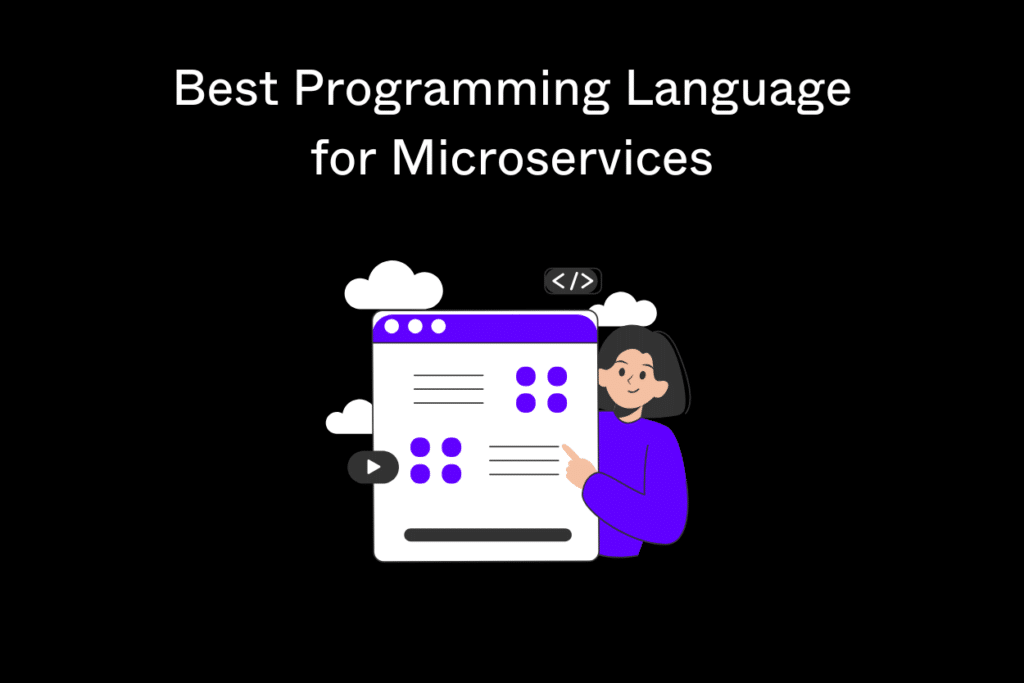 Best Programming Language for Microservices

</>